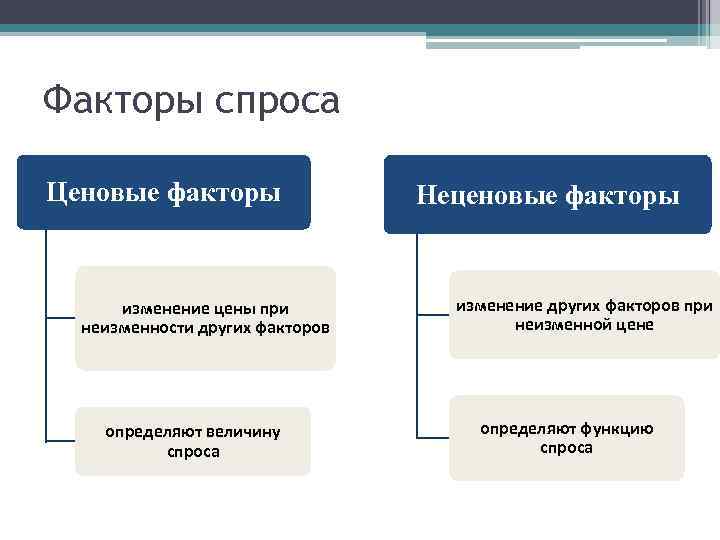 Факторы спроса

Ценовые факторы

изменение цены при неизменности других факторов

определяют величину спроса

Неценовые факторы

изменение других факторов при неизменной цене

определяют функцию спроса